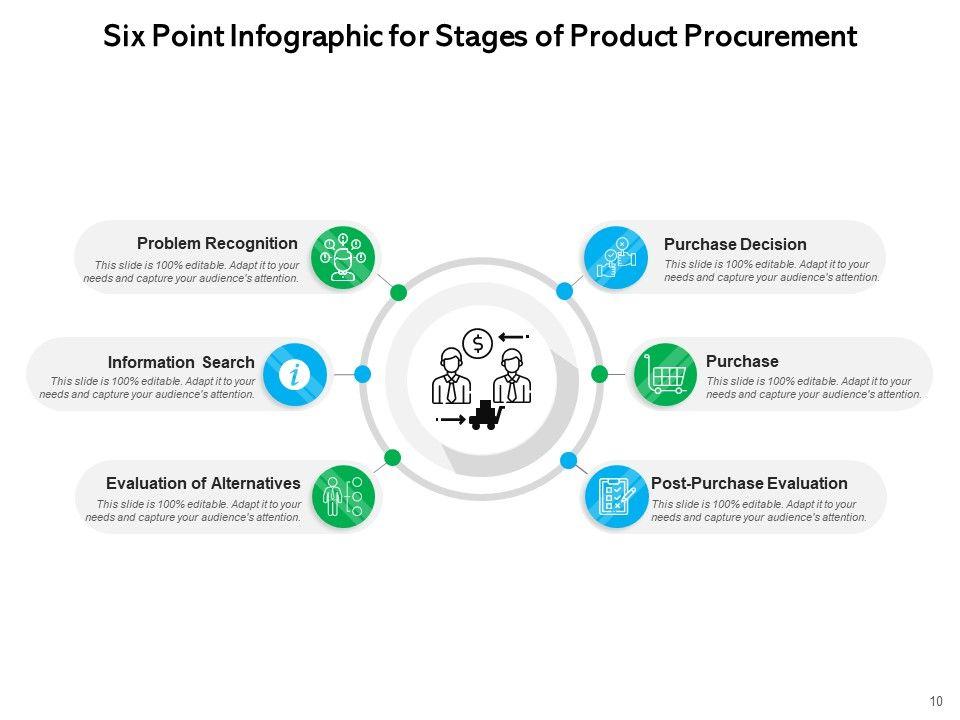 Six Point Infographic for Stages of Product Procurement

Problem Recognition
This slide is 100% editable. Adapt it to your needs and capture your audience's attention.

Information Search
This slide is 100% editable. Adapt it to your needs and capture your audience's attention.

Evaluation of Alternatives
This slide is 100% editable. Adapt it to your needs and capture your audience's attention.

Purchase Decision
This slide is 100% editable. Adapt it to your needs and capture your audience's attention.

Purchase
This slide is 100% editable. Adapt it to your needs and capture your audience's attention.

Post-Purchase Evaluation
This slide is 100% editable. Adapt it to your needs and capture your audience's attention.

10